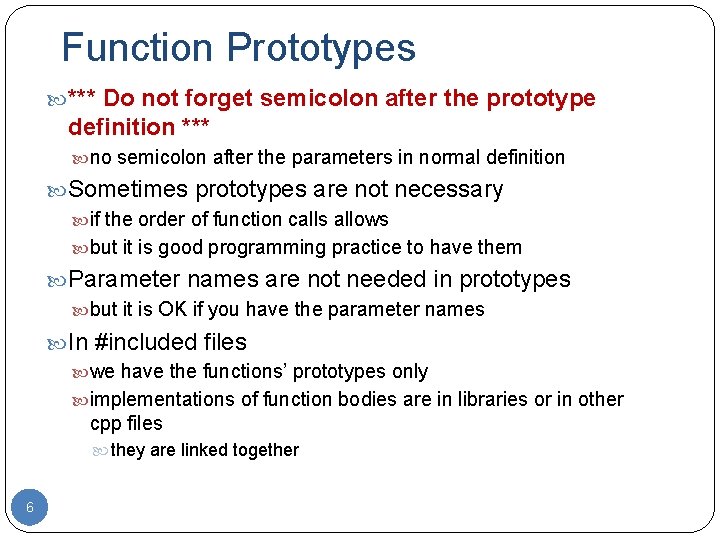 Function Prototypes

*** Do not forget semicolon after the prototype definition ***

no semicolon after the parameters in normal definition

Sometimes prototypes are not necessary

if the order of function calls allows

but it is good programming practice to have them

Parameter names are not needed in prototypes

but it is OK if you have the parameter names

In #included files

we have the functions' prototypes only

implementations of function bodies are in libraries or in other cpp files

they are linked together

6